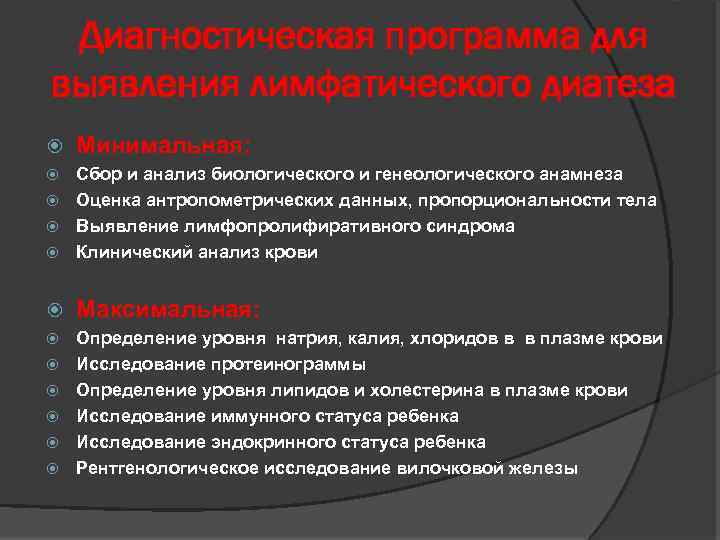 Диагностическая программа для выявления лимфатического диатеза

Минимальная:
Сбор и анализ биологического и генеологического анамнеза
Оценка антропометрических данных, пропорциональности тела
Выявление лимфопролифиративного синдрома
Клинический анализ крови

Максимальная:
Определение уровня натрия, калия, хлоридов в в плазме крови
Исследование протеинограммы
Определение уровня липидов и холестерина в плазме крови
Исследование иммунного статуса ребенка
Исследование эндокринного статуса ребенка
Рентгенологическое исследование вилочковой железы